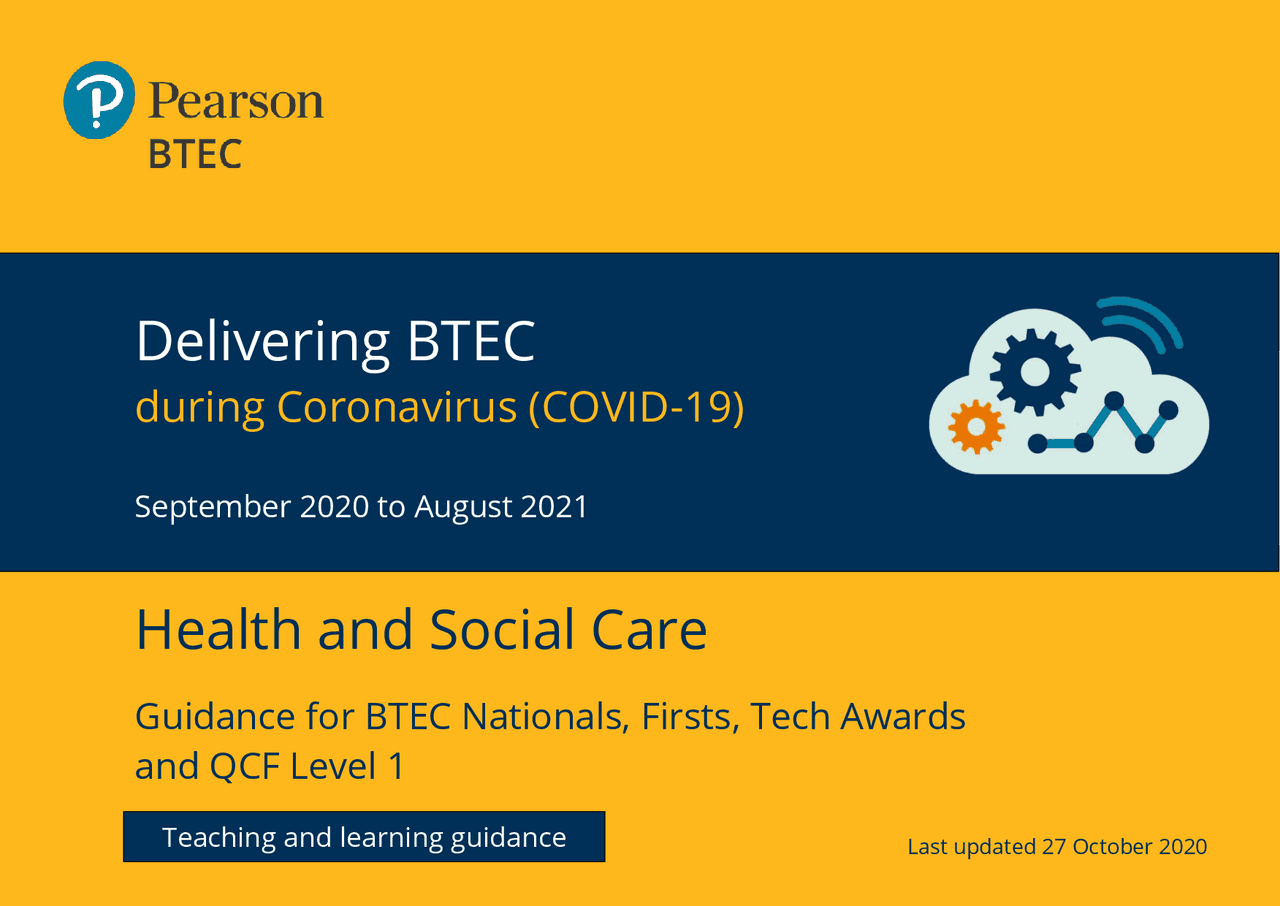 Pearson
BTEC

Delivering BTEC
during Coronavirus (COVID-19)

September 2020 to August 2021

Health and Social Care

Guidance for BTEC Nationals, Firsts, Tech Awards and QCF Level 1

Teaching and learning guidance

Last updated 27 October 2020